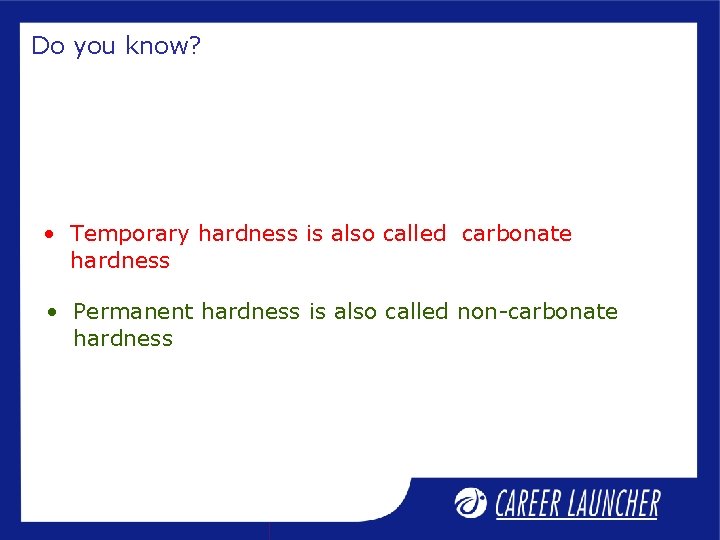 Do you know?

• Temporary hardness is also called carbonate hardness

• Permanent hardness is also called non-carbonate hardness

CAREER LAUNCHER